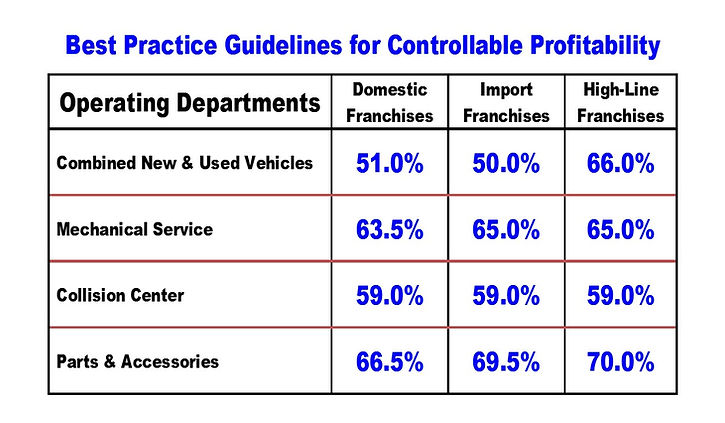 Best Practice Guidelines for Controllable Profitability

| Operating Departments | Domestic Franchises | Import Franchises | High-Line Franchises |
|---|---|---|---|
| Combined New & Used Vehicles | 51.0% | 50.0% | 66.0% |
| Mechanical Service | 63.5% | 65.0% | 65.0% |
| Collision Center | 59.0% | 59.0% | 59.0% |
| Parts & Accessories | 66.5% | 69.5% | 70.0% |